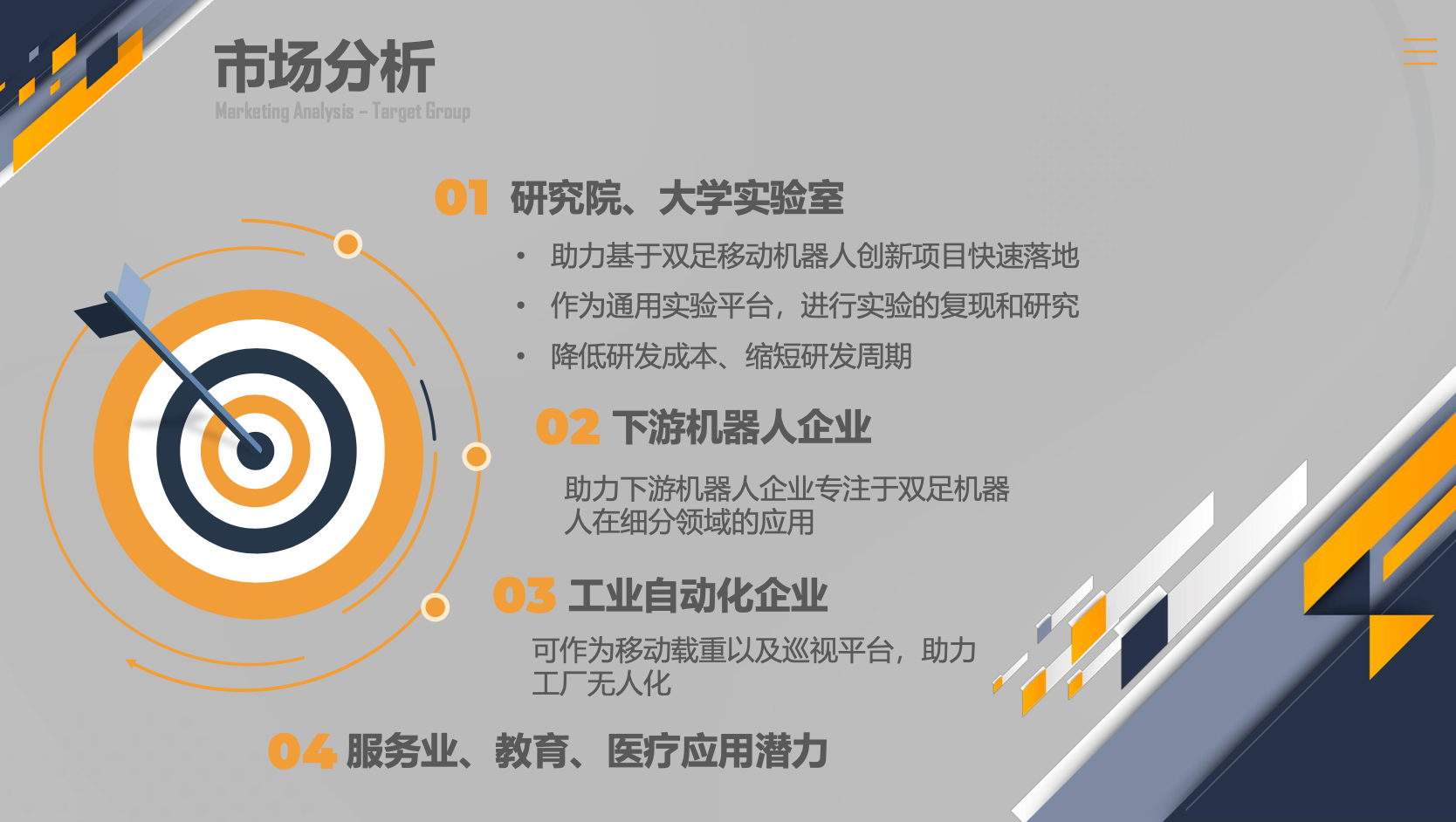 市场分析
Marketing Analysis – Target Group

01 研究院、大学实验室

• 助力基于双足移动机器人创新项目快速落地
• 作为通用实验平台，进行实验的复现和研究
• 降低研发成本、缩短研发周期

02 下游机器人企业

助力下游机器人企业专注于双足机器人在细分领域的应用

03 工业自动化企业

可作为移动载重以及巡视平台，助力工厂无人化

04 服务业、教育、医疗应用潜力